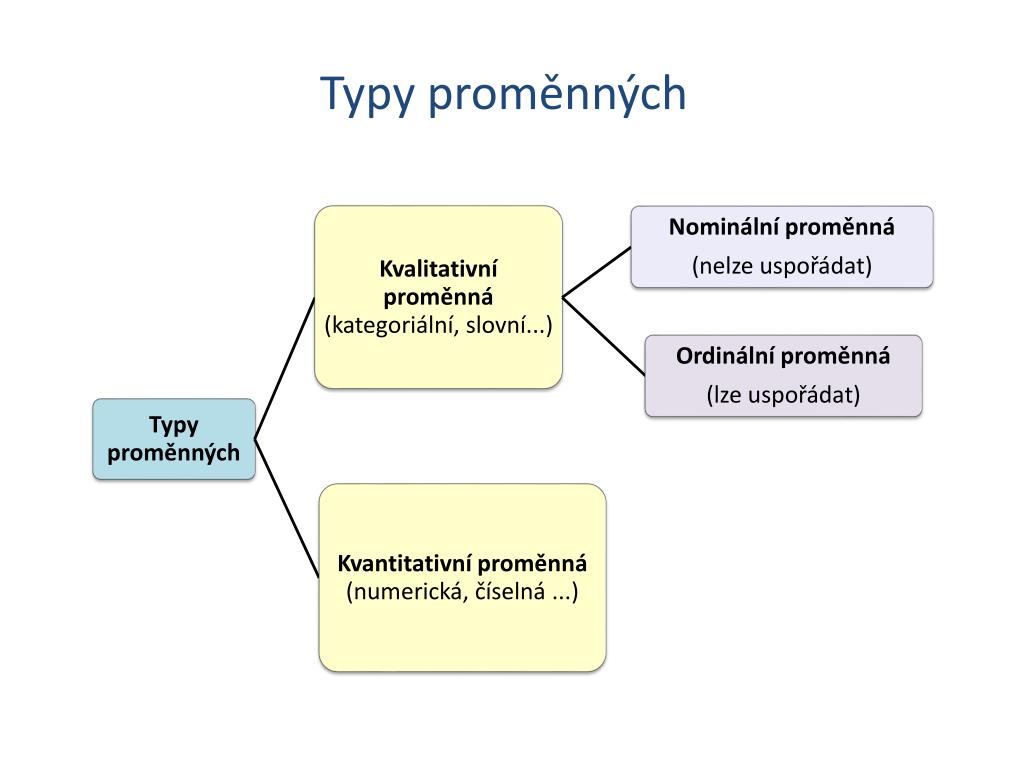 Typy proměnných

Typy proměnných

Kvalitativní proměnná
(kategoriální, slovní...)

Nominální proměnná
(nelze uspořádat)

Ordinální proměnná
(lze uspořádat)

Kvantitativní proměnná
(numerická, číselná ...)